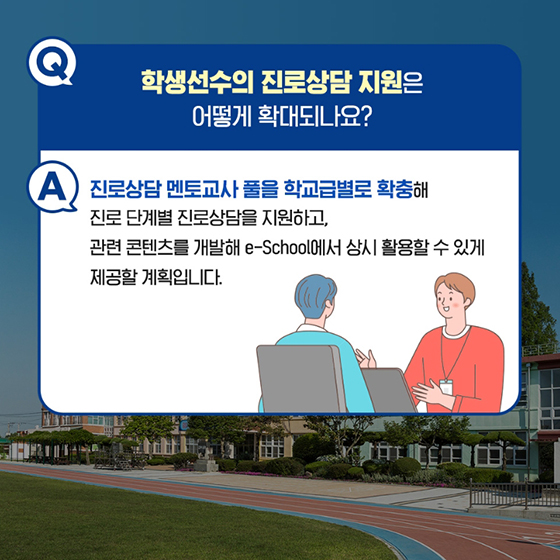 Q

학생선수의 진로상담 지원은 어떻게 확대되나요?

A

진로상담 멘토교사 풀을 학교급별로 확충해 진로 단계별 진로상담을 지원하고, 관련 콘텐츠를 개발해 e-School에서 상시 활용할 수 있게 제공할 계획입니다.